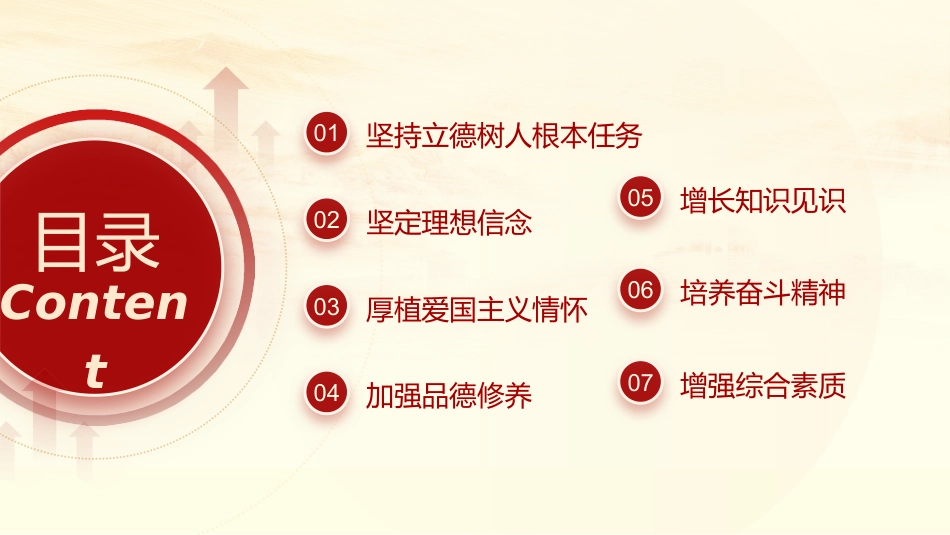 目录

Content

01 坚持立德树人根本任务

02 坚定理想信念

03 厚植爱国主义情怀

04 加强品德修养

05 增长知识见识

06 培养奋斗精神

07 增强综合素质